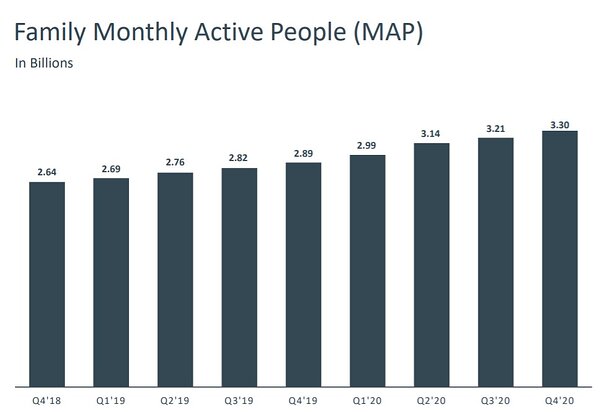 Family Monthly Active People (MAP)

In Billions

2.64
2.69
2.76
2.82
2.89
2.99
3.14
3.21
3.30

Q4'18
Q1'19
Q2'19
Q3'19
Q4'19
Q1'20
Q2'20
Q3'20
Q4'20